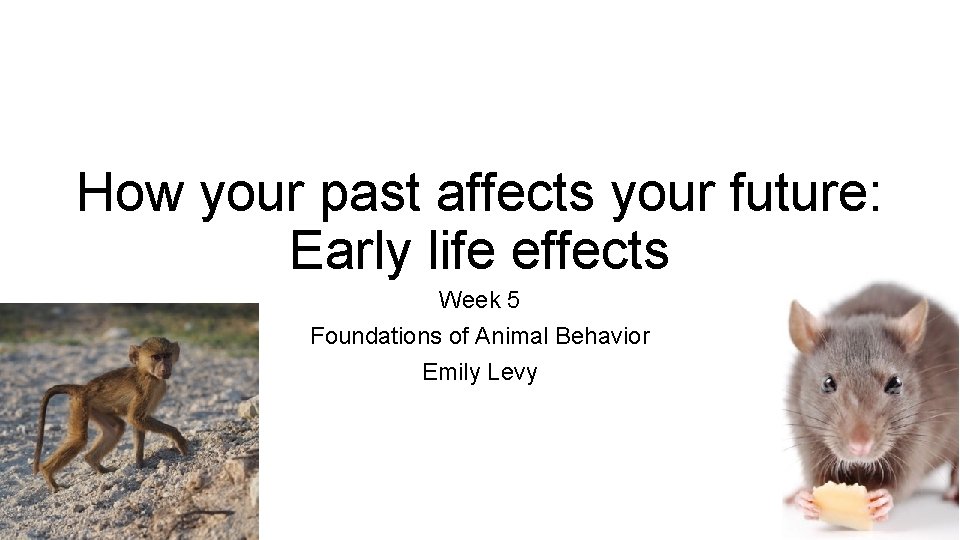 How your past affects your future: Early life effects

Week 5

Foundations of Animal Behavior

Emily Levy